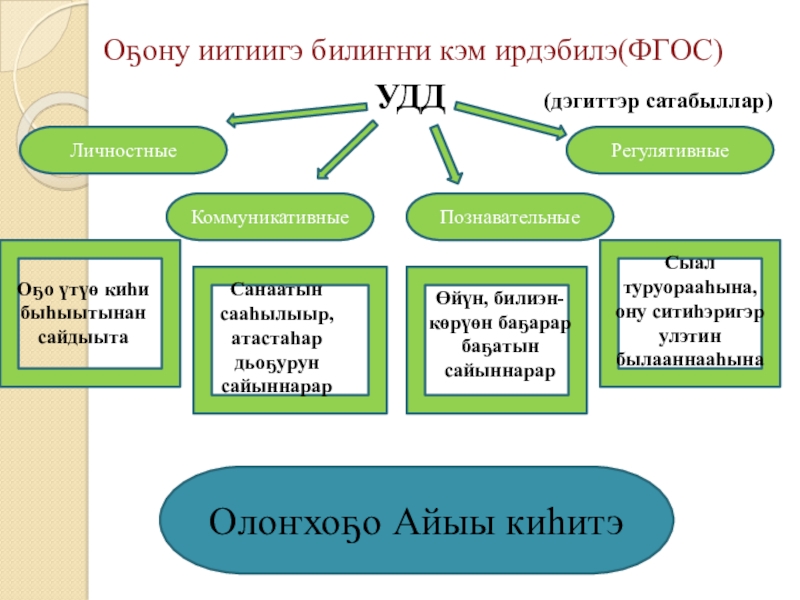 Оҕону иитиигэ билиҥҥи кэм ирдэбилэ(ФГОС)

УДД

(дэгиттэр сатабыллар)

Личностные

Регулятивные

Коммуникативные

Познавательные

Оҕо үтүө киһи быһыытынан сайдыыта

Санаатын сааһылыыр, атастаһар дьоҕурун сайыннарар

Өйүн, билиэн-көрүөн баҕарар баҕатын сайыннарар

Сыал туруорааһына, ону ситиһэригэр үлэтин былааннааһына

Олоҥхоҕо Айыы киһитэ